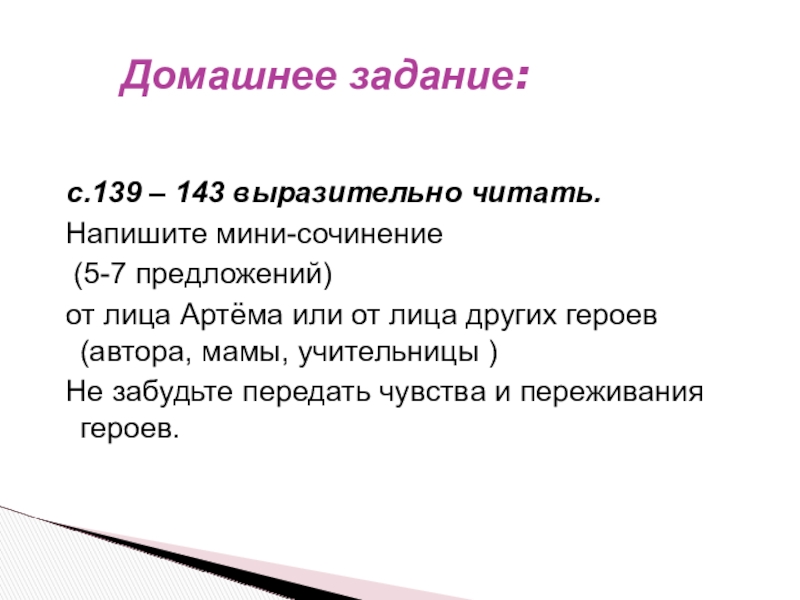 Домашнее задание:

с.139 – 143 выразительно читать.
Напишите мини-сочинение
(5-7 предложений)
от лица Артёма или от лица других героев (автора, мамы, учительницы )
Не забудьте передать чувства и переживания героев.